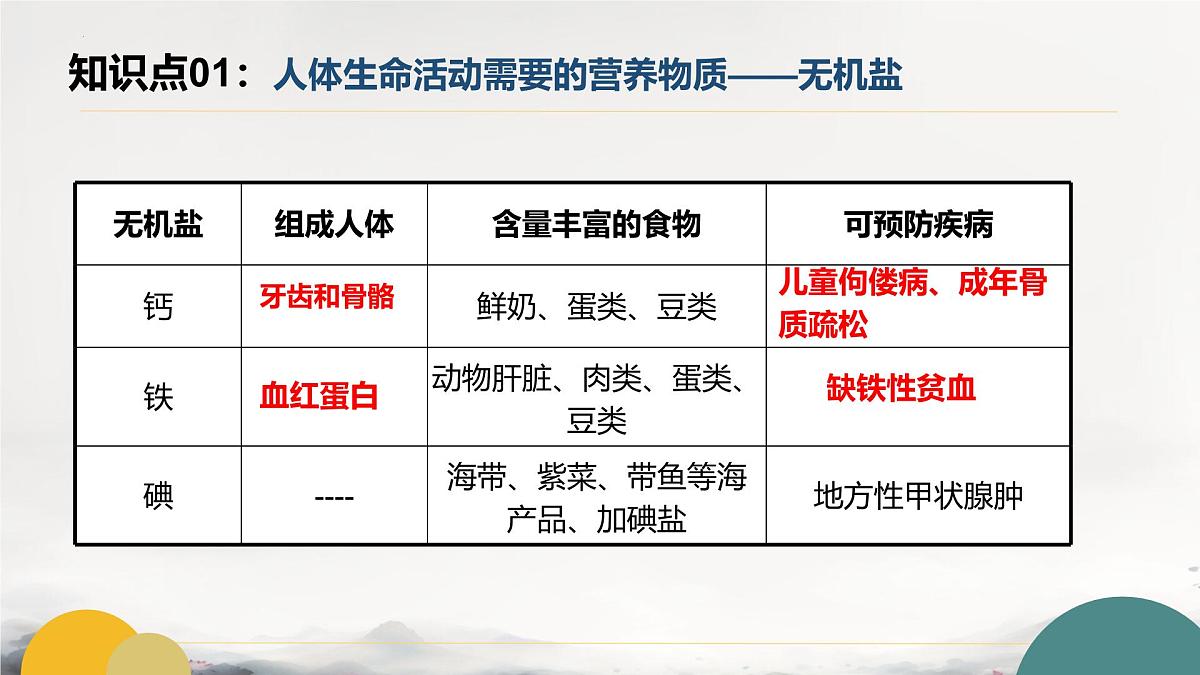 知识点01：人体生命活动需要的营养物质——无机盐

| 无机盐 | 组成人体 | 含量丰富的食物 | 可预防疾病 |
|---|---|---|---|
| 钙 | 牙齿和骨骼 | 鲜奶、蛋类、豆类 | 儿童佝偻病、成年骨质疏松 |
| 铁 | 血红蛋白 | 动物肝脏、肉类、蛋类、豆类 | 缺铁性贫血 |
| 碘 | ---- | 海带、紫菜、带鱼等海产品、加碘盐 | 地方性甲状腺肿 |